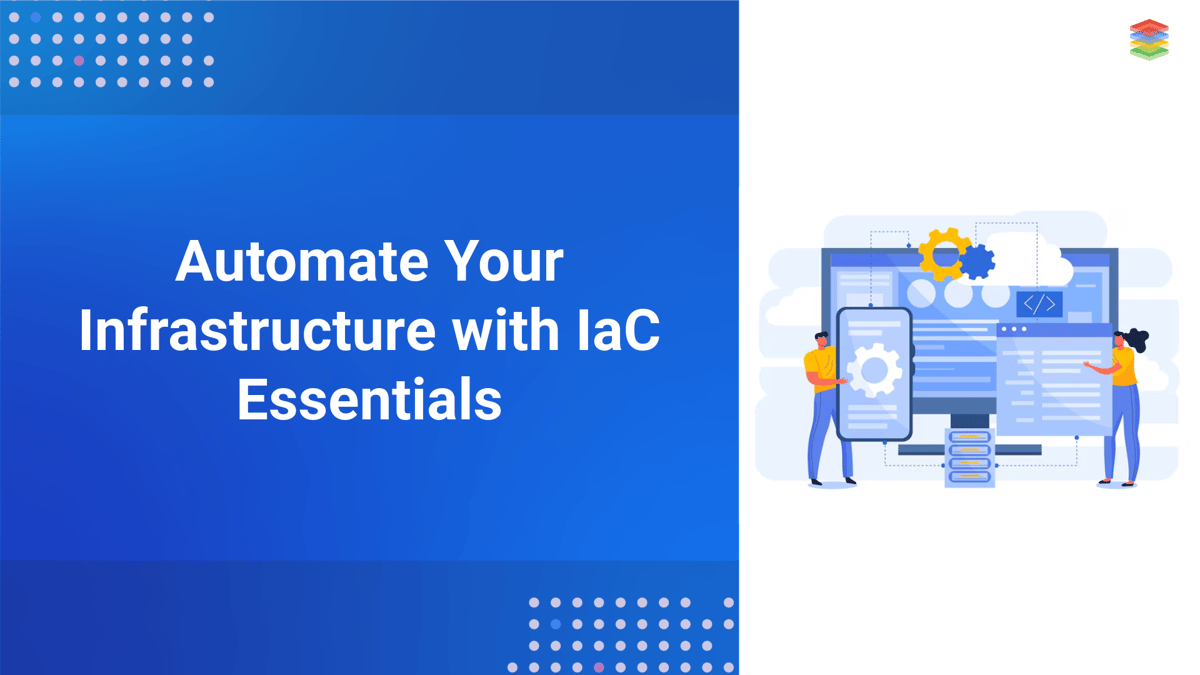 Automate Your Infrastructure with IaC Essentials

</>